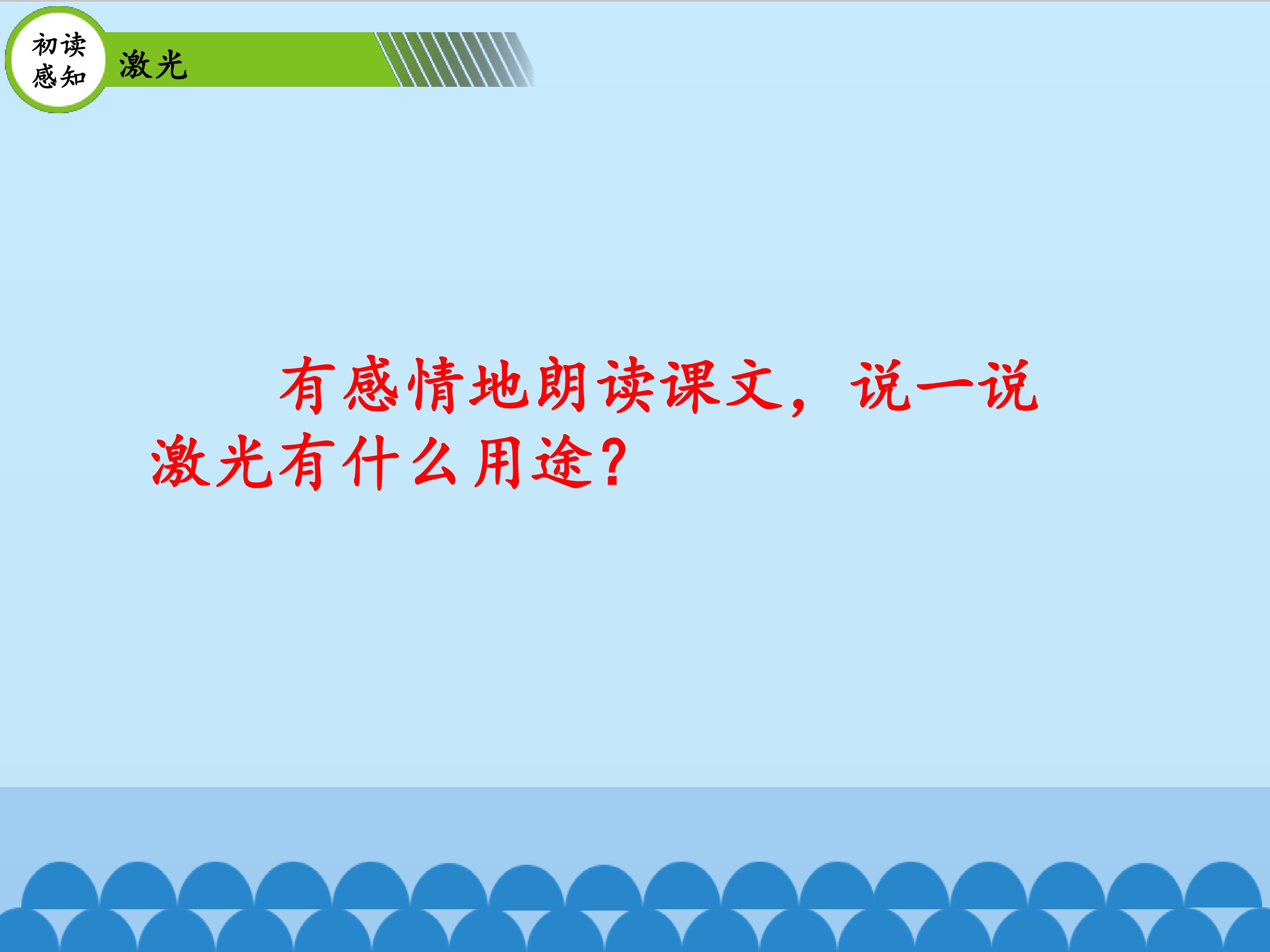 初读感知

激光

有感情地朗读课文，说一说激光有什么用途？